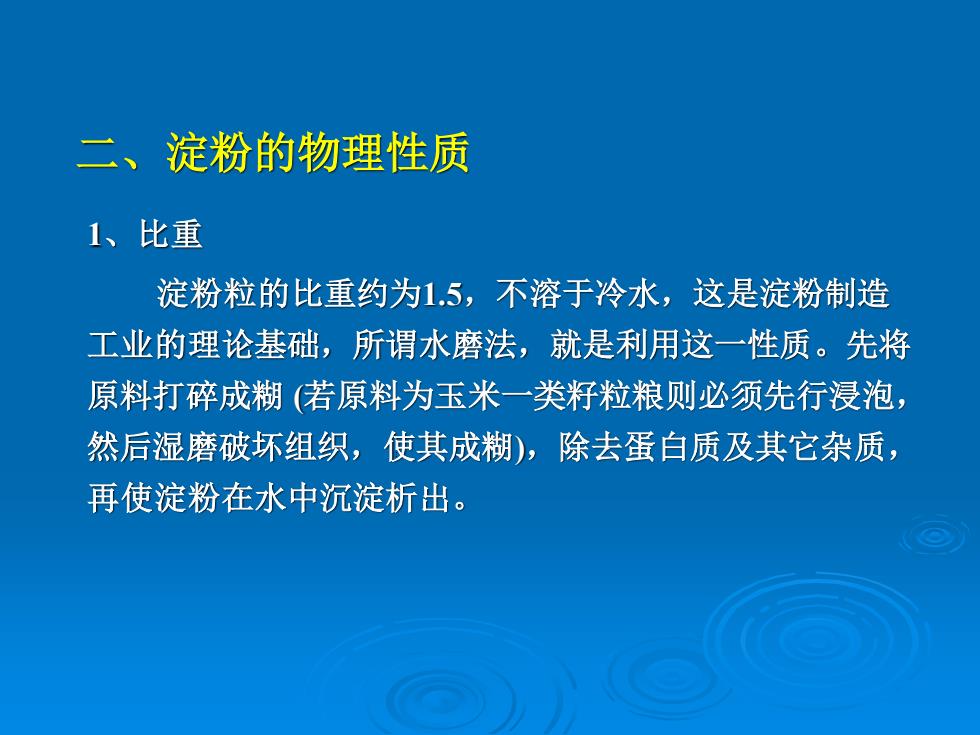 二、淀粉的物理性质

1、比重

淀粉粒的比重约为1.5，不溶于冷水，这是淀粉制造工业的理论基础，所谓水磨法，就是利用这一性质。先将原料打碎成糊 (若原料为玉米一类籽粒粮则必须先行浸泡，然后湿磨破坏组织，使其成糊)，除去蛋白质及其它杂质，再使淀粉在水中沉淀析出。